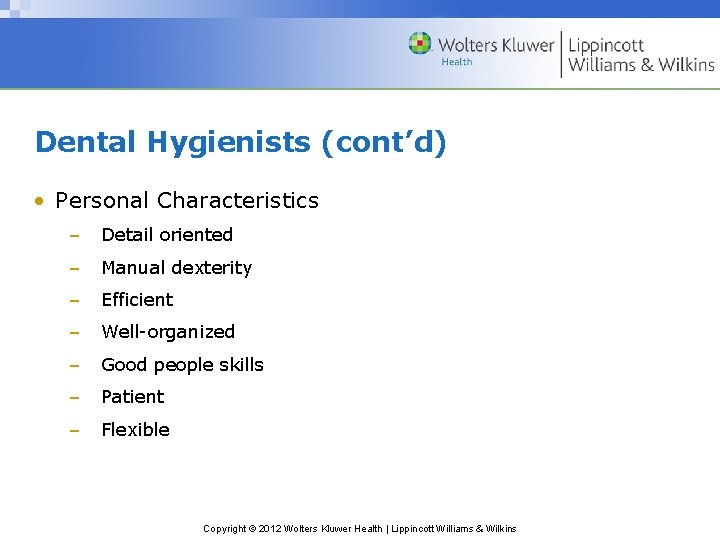 Wolters Kluwer
Health
Lippincott
Williams & Wilkins

Dental Hygienists (cont'd)

• Personal Characteristics
– Detail oriented
– Manual dexterity
– Efficient
– Well-organized
– Good people skills
– Patient
– Flexible

Copyright © 2012 Wolters Kluwer Health | Lippincott Williams & Wilkins